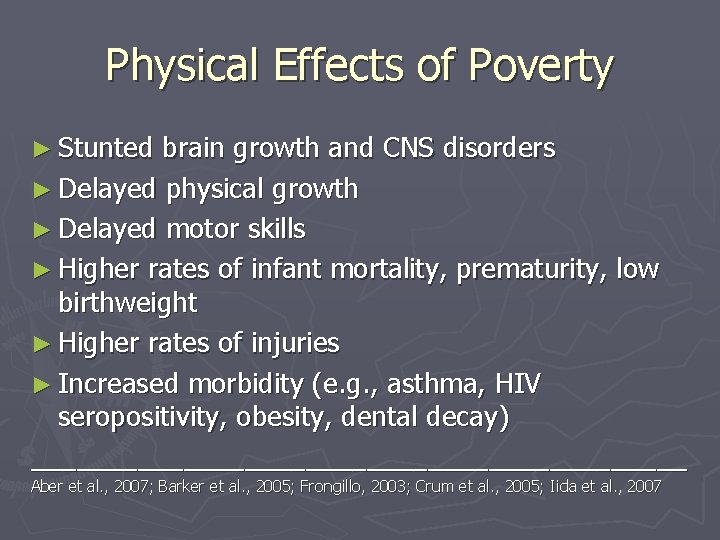 Physical Effects of Poverty

► Stunted brain growth and CNS disorders
► Delayed physical growth
► Delayed motor skills
► Higher rates of infant mortality, prematurity, low birthweight
► Higher rates of injuries
► Increased morbidity (e.g., asthma, HIV seropositivity, obesity, dental decay)

Aber et al., 2007; Barker et al., 2005; Frongillo, 2003; Crum et al., 2005; Iida et al., 2007